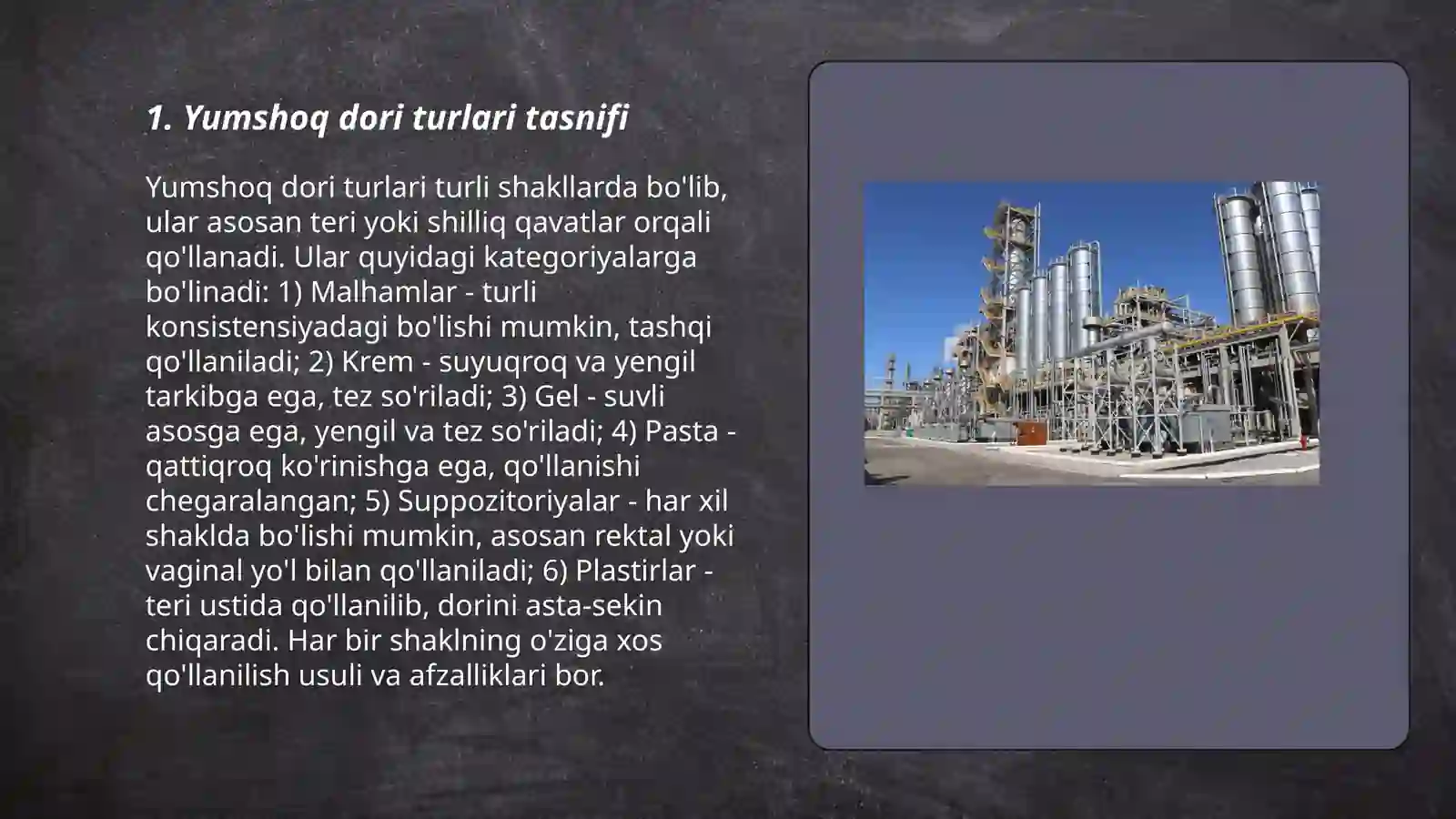 1. Yumshoq dori turlari tasnifi

Yumshoq dori turlari turli shakllarda bo'lib, ular asosan teri yoki shilliq qavatlar orqali qo'llanadi. Ular quyidagi kategoriyalarga bo'linadi: 1) Malhamlar - turli konsistensiyadagi bo'lishi mumkin, tashqi qo'llaniladi; 2) Krem - suyuqroq va yengil tarkibga ega, tez so'riladi; 3) Gel - suvli asosga ega, yengil va tez so'riladi; 4) Pasta - qattiqroq ko'rinishga ega, qo'llanishi chegaralangan; 5) Suppozitoriyalar - har xil shaklda bo'lishi mumkin, asosan rektal yoki vaginal yo'l bilan qo'llaniladi; 6) Plastirlar - teri ustida qo'llanilib, dorini asta-sekin chiqaradi. Har bir shaklning o'ziga xos qo'llanilish usuli va afzalliklari bor.